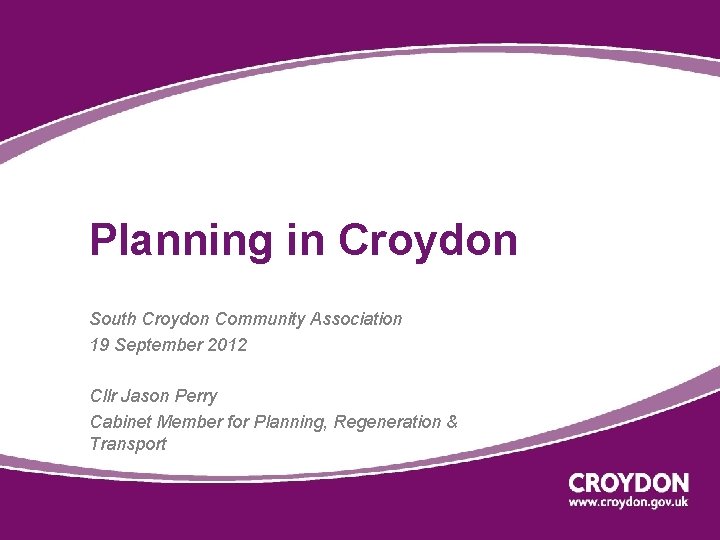 Planning in Croydon

South Croydon Community Association
19 September 2012

Cllr Jason Perry
Cabinet Member for Planning, Regeneration & Transport

CROYDON
www.croydon.gov.uk